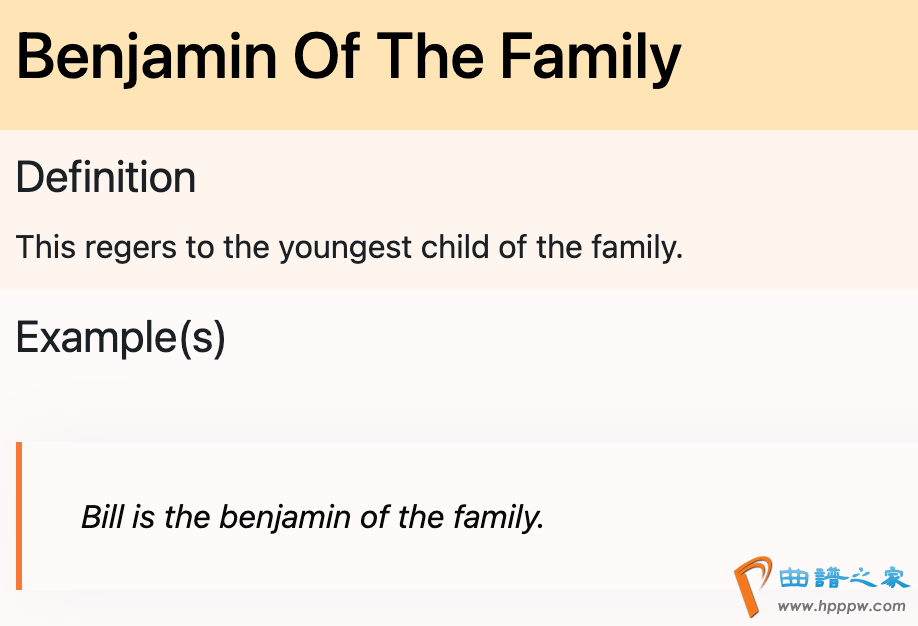 Benjamin Of The Family

Definition

This regers to the youngest child of the family.

Example(s)

Bill is the benjamin of the family.

曲譜之家
www.hpppw.com